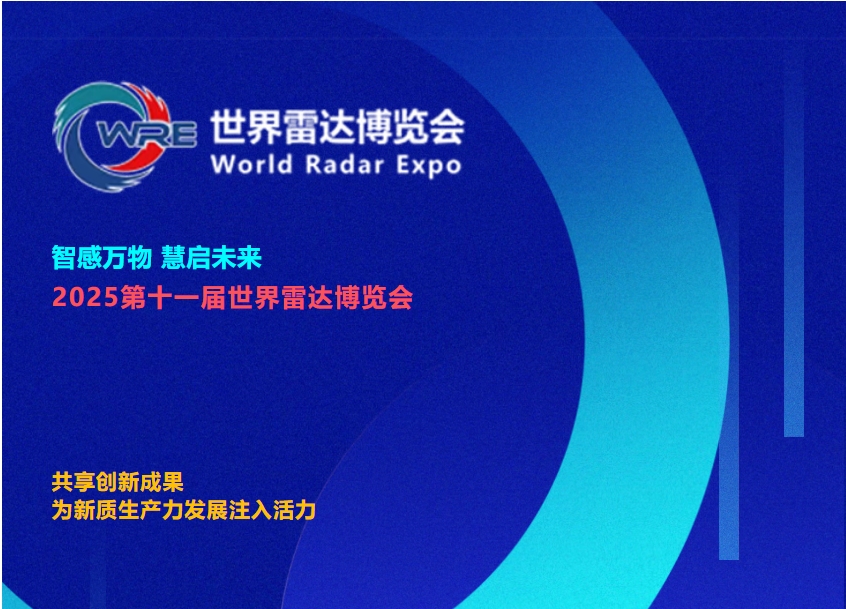 WRE
世界雷达博览会
World Radar Expo

智感万物 慧启未来
2025第十一届世界雷达博览会

共享创新成果
为新质生产力发展注入活力